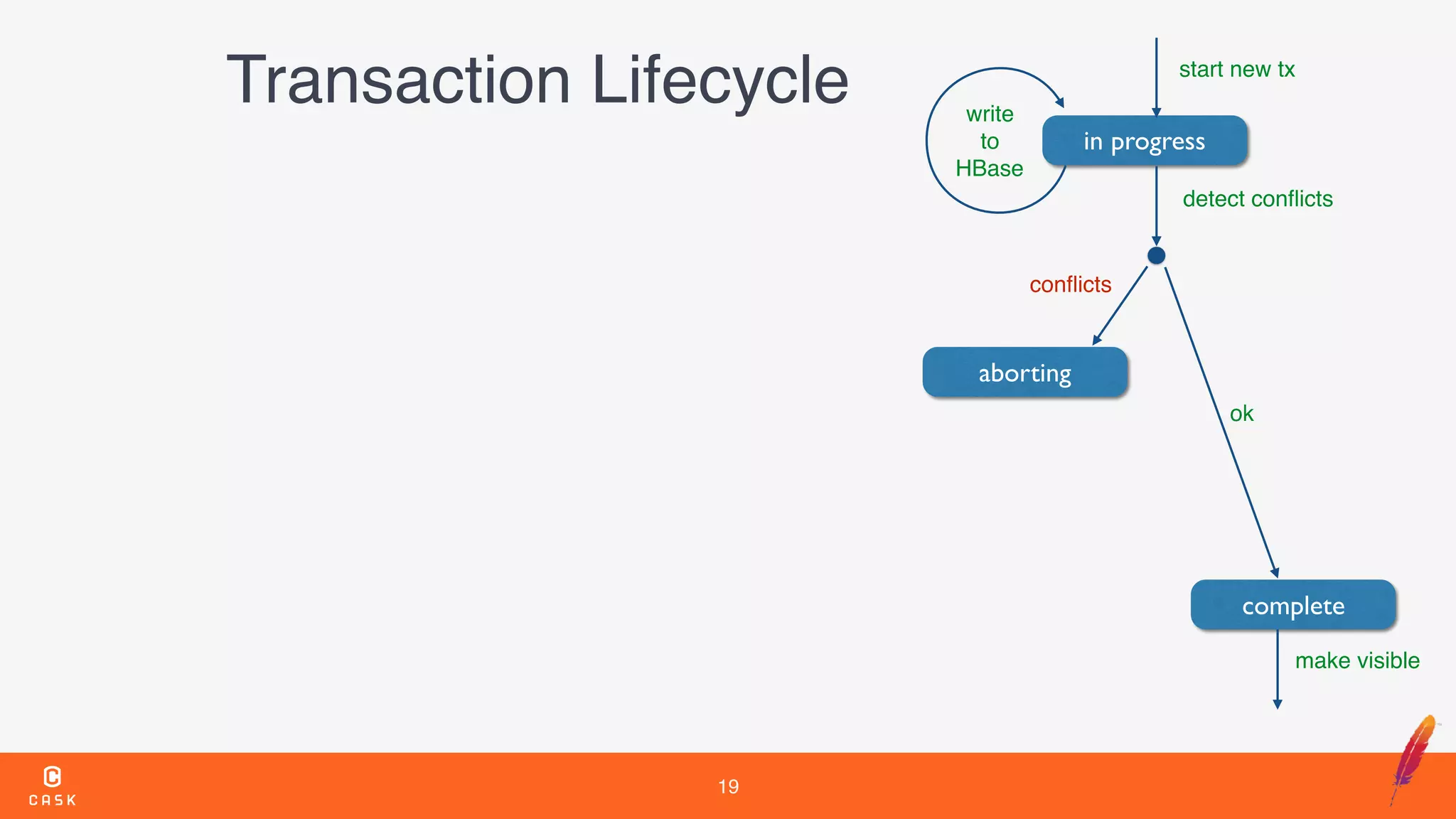 Transaction Lifecycle

start new tx

write to HBase

in progress

detect conflicts

conflicts

aborting

ok

complete

make visible

CASK

19